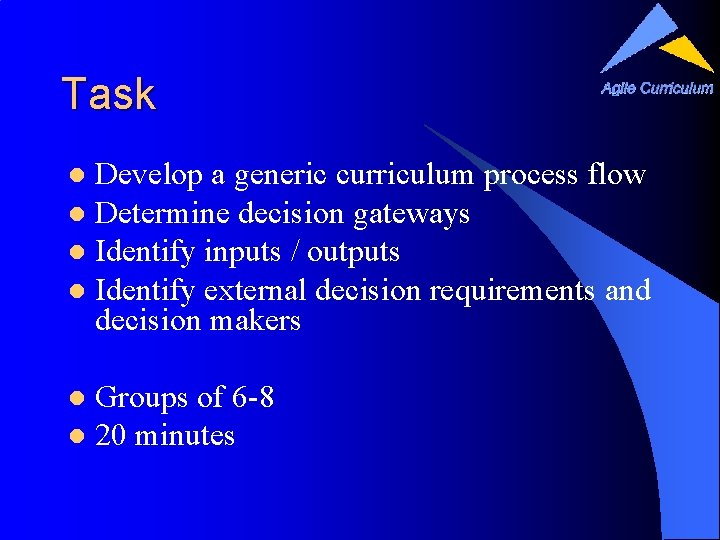 Task

Agile Curriculum

- Develop a generic curriculum process flow
- Determine decision gateways
- Identify inputs / outputs
- Identify external decision requirements and decision makers

- Groups of 6-8
- 20 minutes